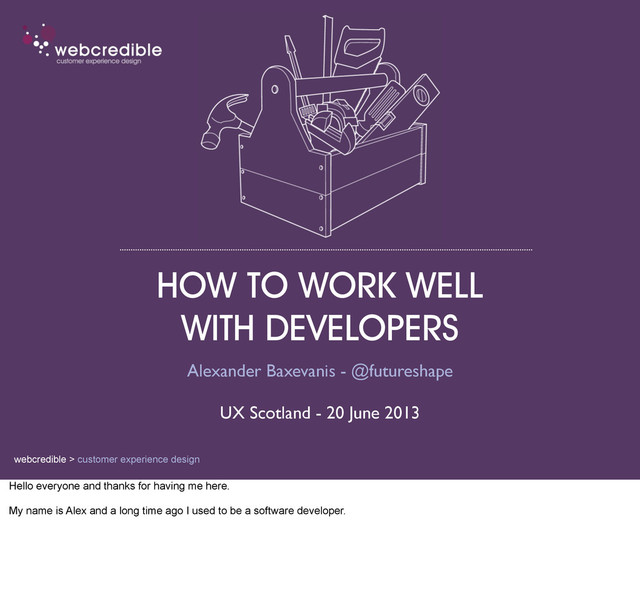 webcredible
customer experience design

HOW TO WORK WELL WITH DEVELOPERS

Alexander Baxevanis - @futureshape

UX Scotland - 20 June 2013

webcredible > customer experience design

Hello everyone and thanks for having me here.

My name is Alex and a long time ago I used to be a software developer.